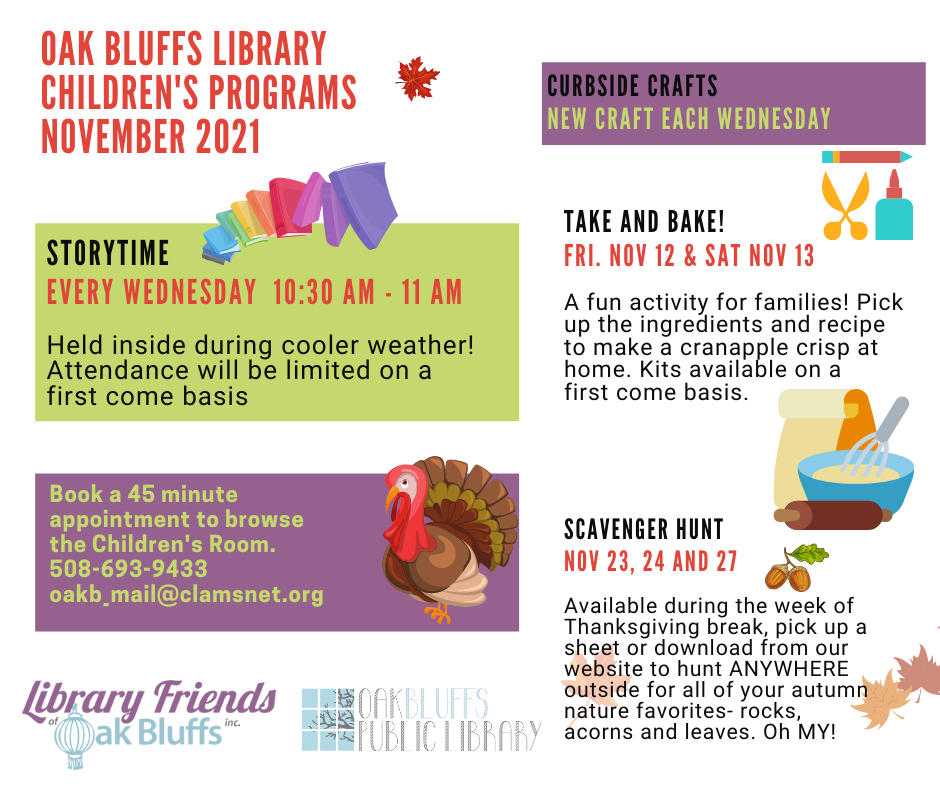 OAK BLUFFS LIBRARY CHILDREN'S PROGRAMS NOVEMBER 2021

STORYTIME
EVERY WEDNESDAY 10:30 AM - 11 AM

Held inside during cooler weather! Attendance will be limited on a first come basis

Book a 45 minute appointment to browse the Children's Room.
508-693-9433
oakb_mail@clamsnet.org

Library Friends of Oak Bluffs inc.

OAK BLUFFS PUBLIC LIBRARY

CURBSIDE CRAFTS
NEW CRAFT EACH WEDNESDAY

TAKE AND BAKE!
FRI. NOV 12 & SAT NOV 13

A fun activity for families! Pick up the ingredients and recipe to make a cranapple crisp at home. Kits available on a first come basis.

SCAVENGER HUNT
NOV 23, 24 AND 27

Available during the week of Thanksgiving break, pick up a sheet or download from our website to hunt ANYWHERE outside for all of your autumn nature favorites- rocks, acorns and leaves. Oh MY!